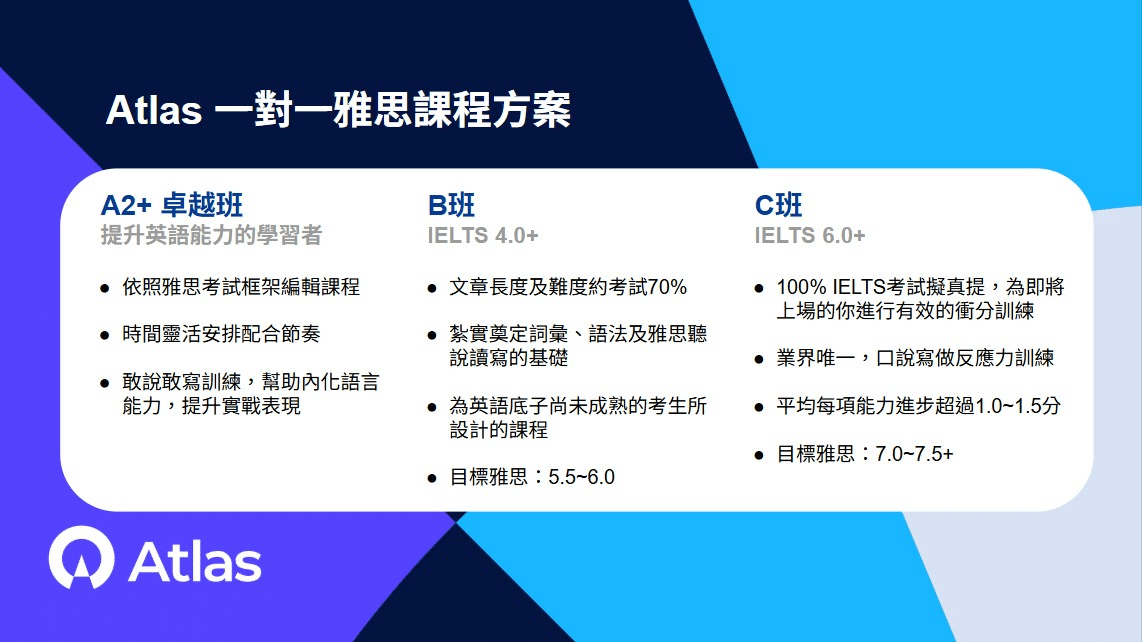 Atlas 一對一雅思課程方案

A2+ 卓越班
提升英語能力的學習者

● 依照雅思考試框架編輯課程
● 時間靈活安排配合節奏
● 敢說敢寫訓練，幫助內化語言能力，提升實戰表現

B班
IELTS 4.0+

● 文章長度及難度約考試70%
● 紮實奠定詞彙、語法及雅思聽說讀寫的基礎
● 為英語底子尚未成熟的考生所設計的課程
● 目標雅思：5.5~6.0

C班
IELTS 6.0+

● 100% IELTS考試擬真提，為即將上場的你進行有效的衝分訓練
● 業界唯一，口說寫做反應力訓練
● 平均每項能力進步超過1.0~1.5分
● 目標雅思：7.0~7.5+

Atlas